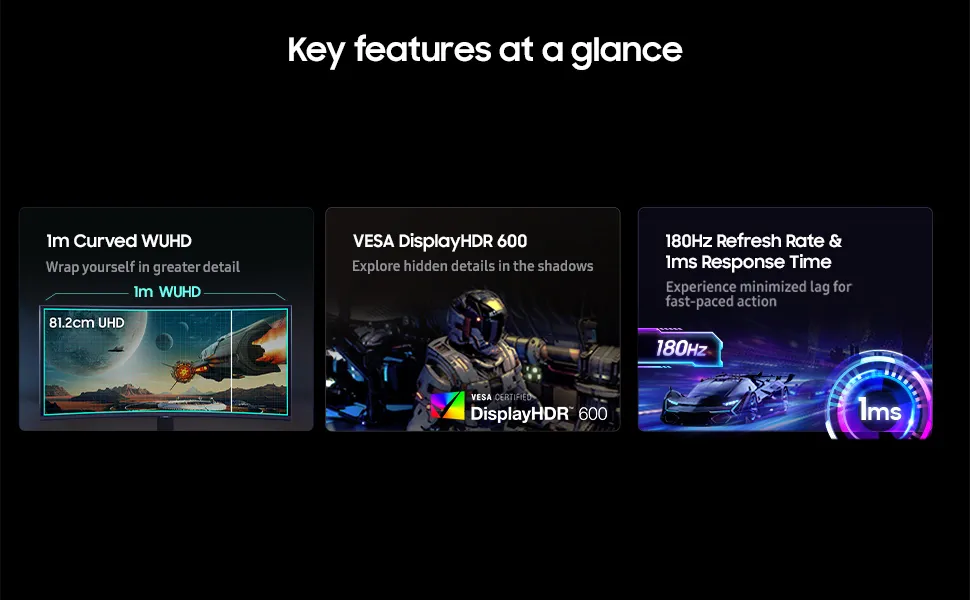 Key features at a glance

1m Curved WUHD

Wrap yourself in greater detail

1m WUHD

81.2cm UHD

VESA DisplayHDR 600

Explore hidden details in the shadows

VESA CERTIFIED

DisplayHDR™ 600

180Hz Refresh Rate & 1ms Response Time

Experience minimized lag for fast-paced action

180Hz

1ms